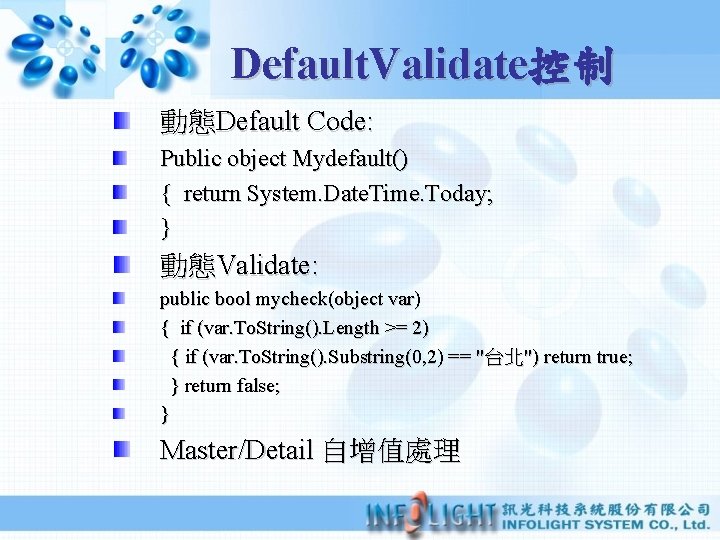 DefaultValidate控制

動態Default Code:

Public object Mydefault()

{ return System.DateTime.Today;

}

動態Validate:

public bool mycheck(object var)

{ if (var.ToString().Length >= 2)

{ if (var.ToString().Substring(0,2) == "台北") return true;

} return false;

}

Master/Detail 自增值處理

INFOLIGHT 訊光科技系統股份有限公司 INFOLIGHT SYSTEM CO., Ltd.